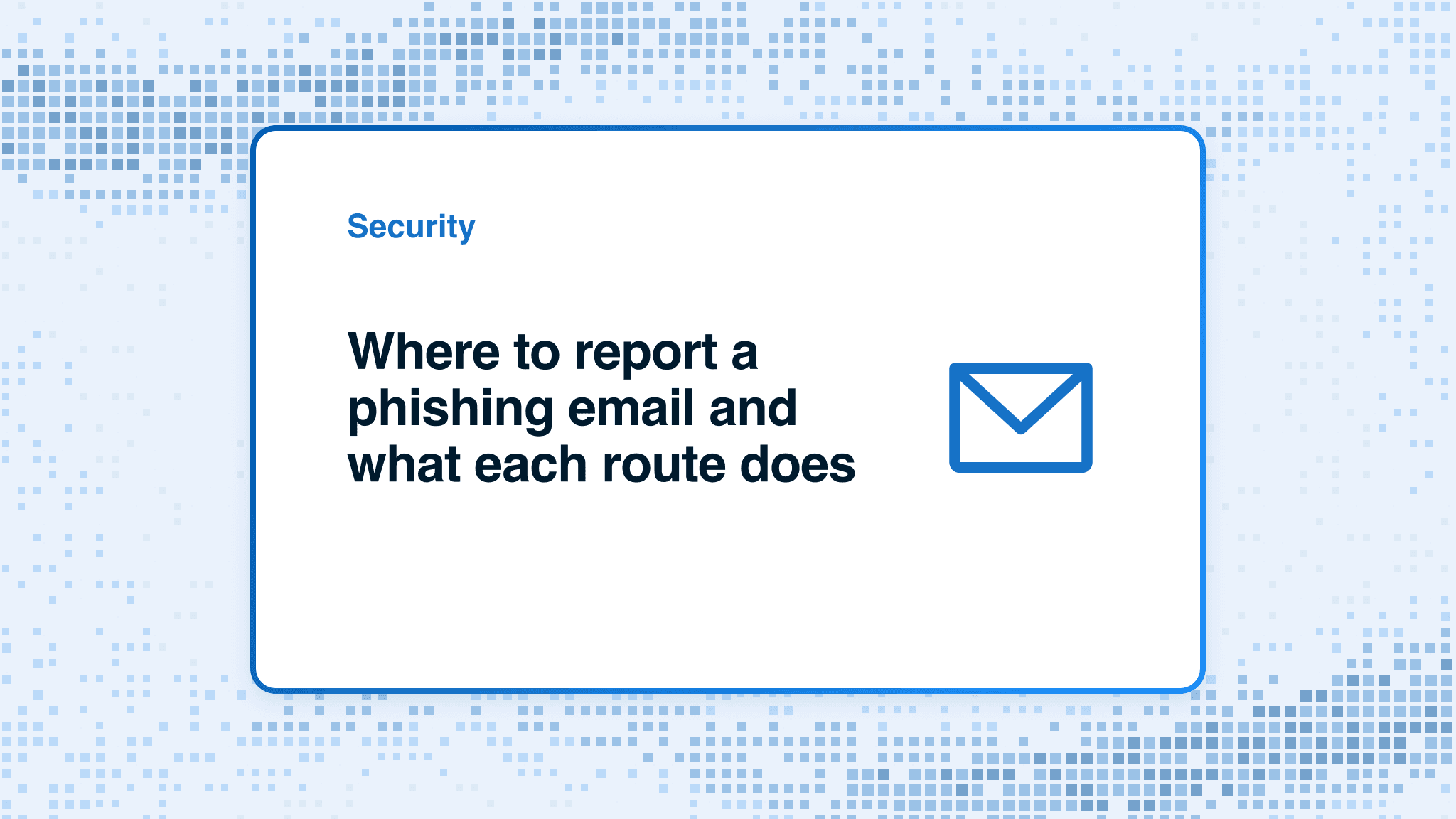 Security

Where to report a phishing email and what each route does